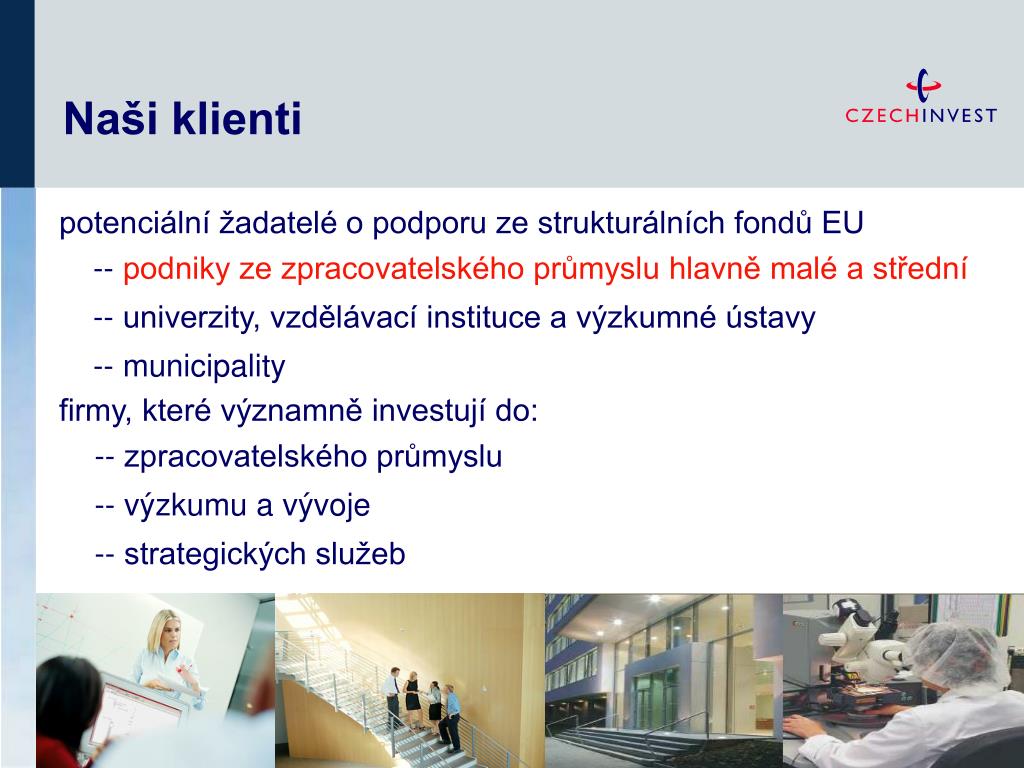 Naši klienti

CZECHINVEST

potenciální žadatelé o podporu ze strukturálních fondů EU

-- podniky ze zpracovatelského průmyslu hlavně malé a střední

-- univerzity, vzdělávací instituce a výzkumné ústavy

-- municipality

firmy, které významně investují do:

-- zpracovatelského průmyslu

-- výzkumu a vývoje

-- strategických služeb